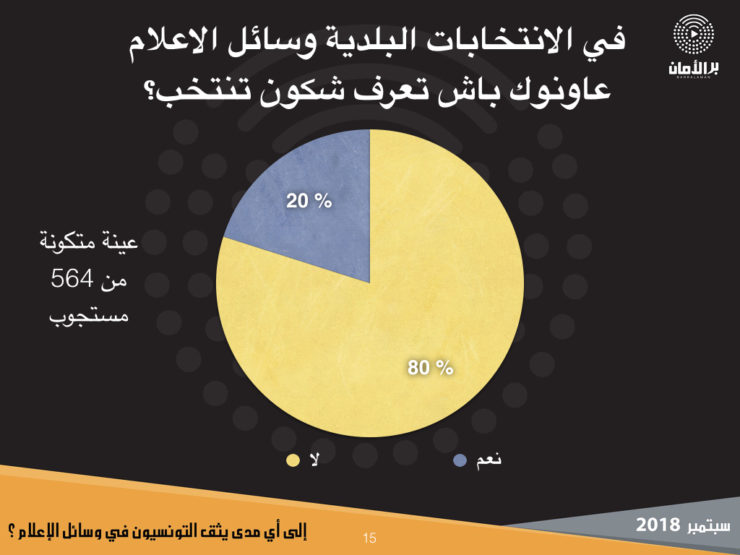 برالأمان
BARRALAMAN

في الانتخابات البلدية وسائل الاعلام عاونوك باش تعرف شكون تنتخب؟

عينة متكونة من 564 مستجوب

20 %

80 %

نعم

لا

سبتمبر 2018

15

إلى أي مدى يثق التونسيون في وسائل الإعلام ؟